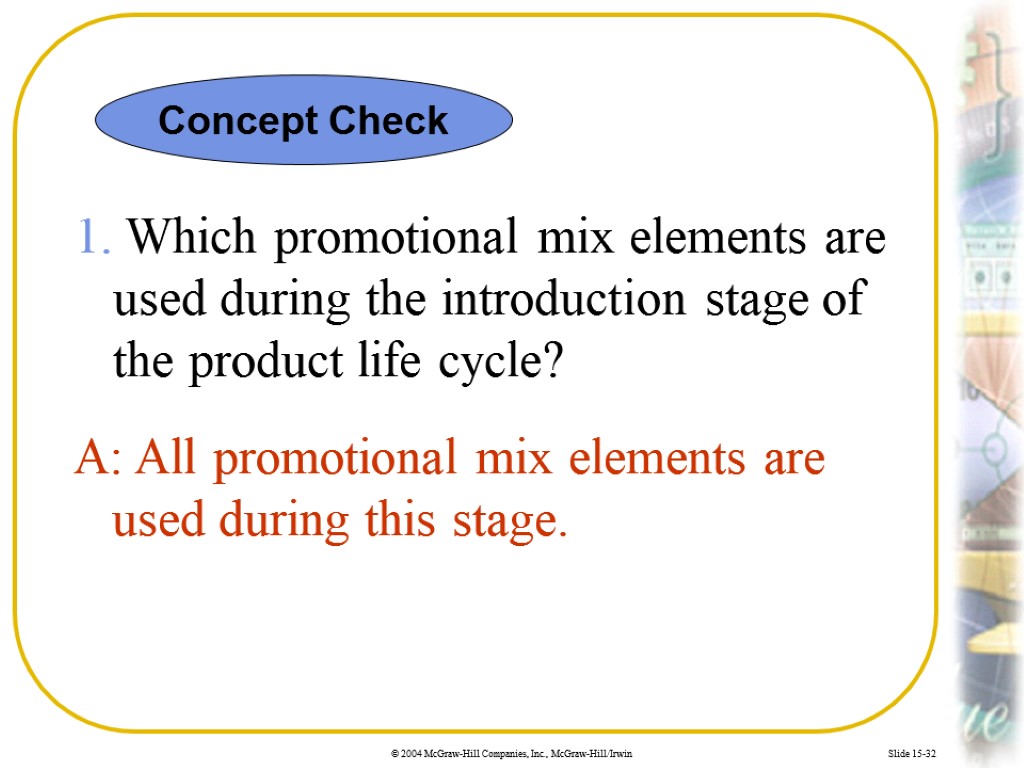 Concept Check

1. Which promotional mix elements are used during the introduction stage of the product life cycle?

A: All promotional mix elements are used during this stage.

© 2004 McGraw-Hill Companies, Inc., McGraw-Hill/Irwin

Slide 15-32